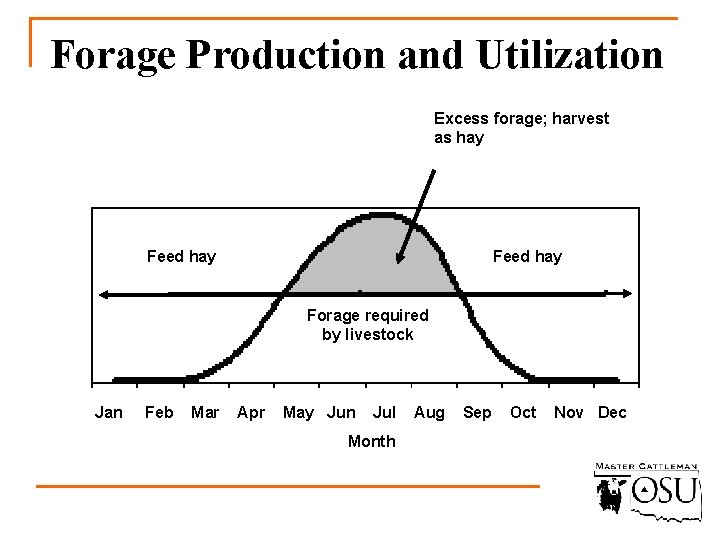 Forage Production and Utilization

Excess forage; harvest as hay

Feed hay

Feed hay

Forage required by livestock

Jan Feb Mar Apr May Jun Jul Aug Sep Oct Nov Dec

Month

MASTER CATTLEMAN

OSU